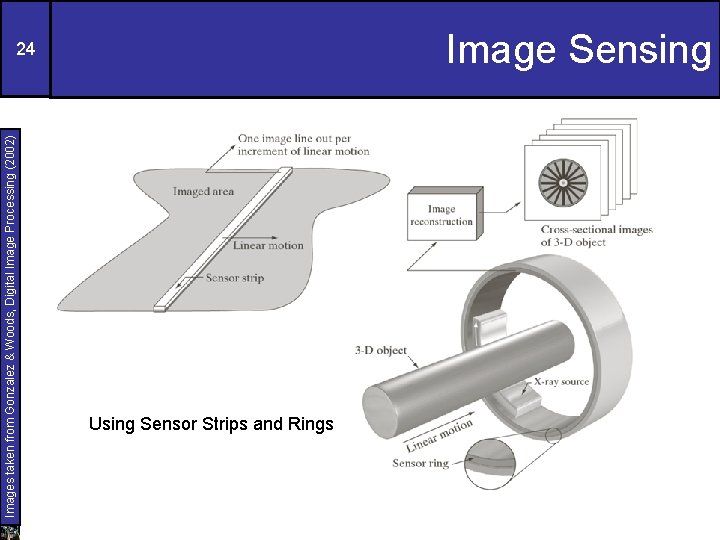 24

Image Sensing

Images taken from Gonzalez & Woods, Digital Image Processing (2002)

One image line out per increment of linear motion

Imaged area

Linear motion

Sensor strip

Image reconstruction

Cross-sectional images of 3-D object

3-D object

X-ray source

Linear motion

Sensor ring

Using Sensor Strips and Rings